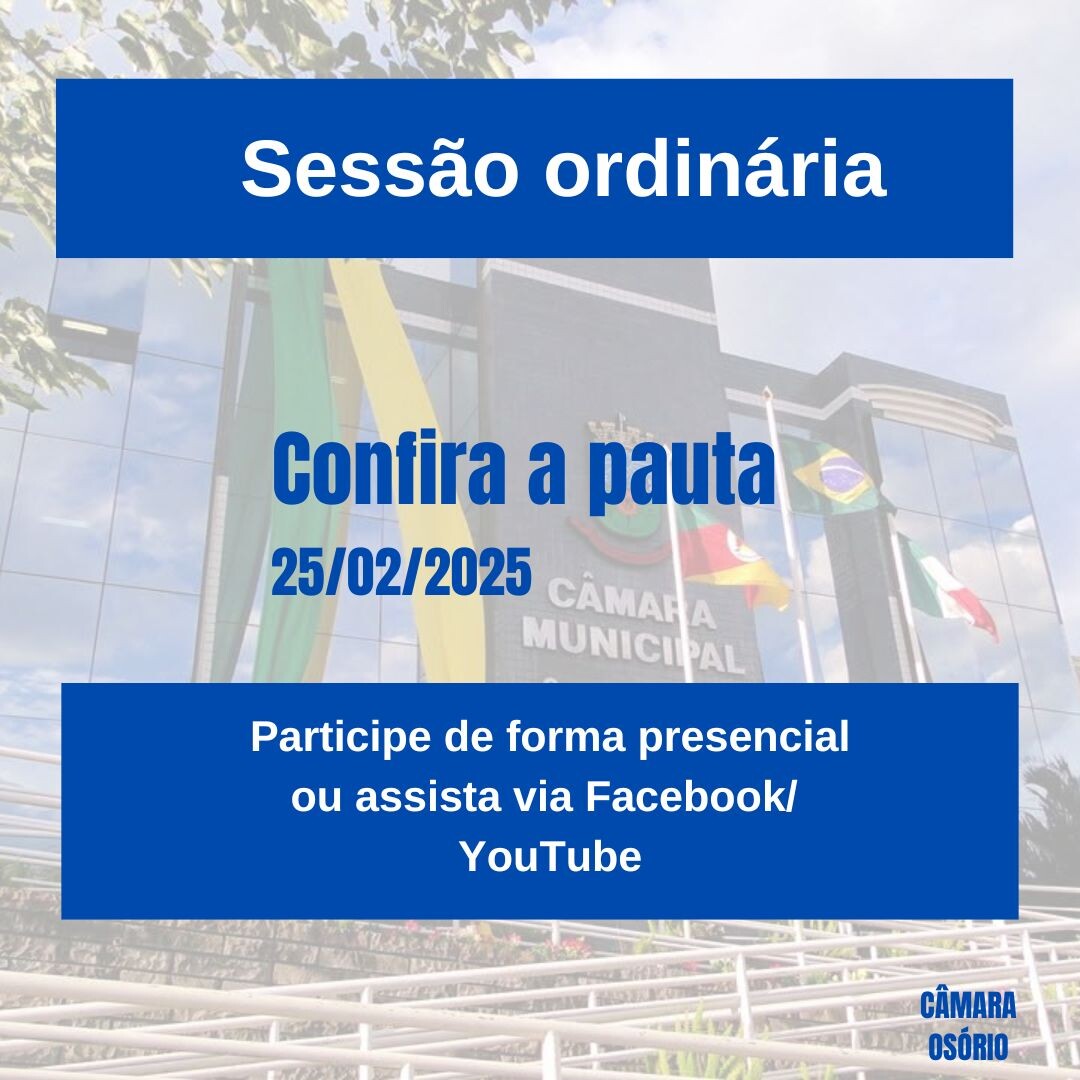 Sessão ordinária

Confira a pauta
25/02/2025

CÂMARA MUNICIPAL

Participe de forma presencial ou assista via Facebook/ YouTube

CÂMARA OSÓRIO